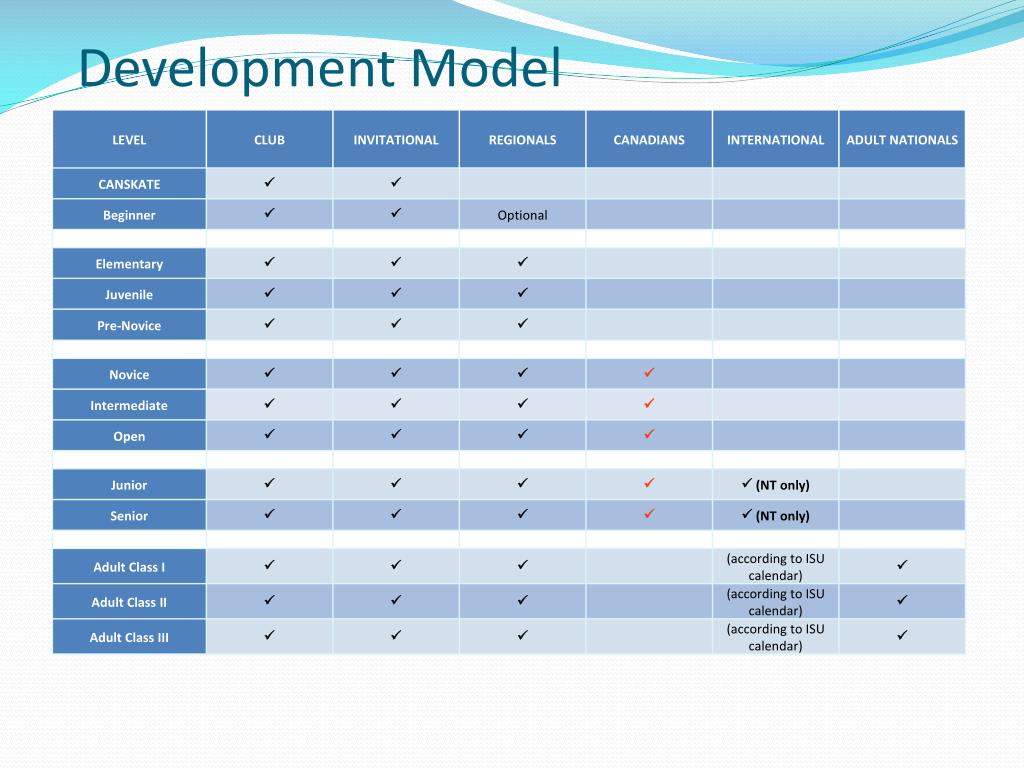 Development Model

| LEVEL | CLUB | INVITATIONAL | REGIONALS | CANADIANS | INTERNATIONAL | ADULT NATIONALS |
|---|---|---|---|---|---|---|
| CANSKATE | ✓ | ✓ | | | | |
| Beginner | ✓ | ✓ | Optional | | | |
| | | | | | | |
| Elementary | ✓ | ✓ | ✓ | | | |
| Juvenile | ✓ | ✓ | ✓ | | | |
| Pre-Novice | ✓ | ✓ | ✓ | | | |
| | | | | | | |
| Novice | ✓ | ✓ | ✓ | ✓ | | |
| Intermediate | ✓ | ✓ | ✓ | ✓ | | |
| Open | ✓ | ✓ | ✓ | ✓ | | |
| | | | | | | |
| Junior | ✓ | ✓ | ✓ | ✓ | ✓ (NT only) | |
| Senior | ✓ | ✓ | ✓ | ✓ | ✓ (NT only) | |
| | | | | | | |
| Adult Class I | ✓ | ✓ | ✓ | | (according to ISU calendar) | ✓ |
| Adult Class II | ✓ | ✓ | ✓ | | (according to ISU calendar) | ✓ |
| Adult Class III | ✓ | ✓ | ✓ | | (according to ISU calendar) | ✓ |